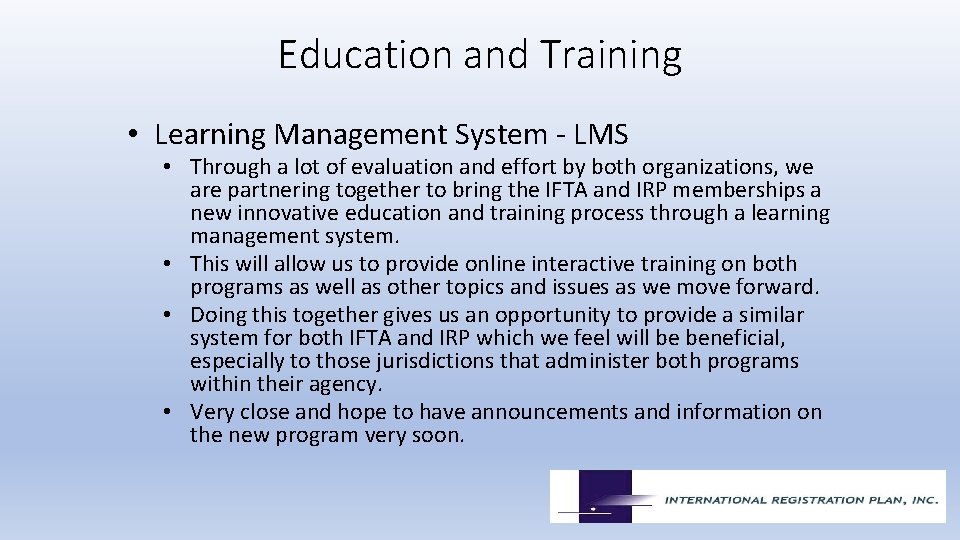 Education and Training

• Learning Management System - LMS
• Through a lot of evaluation and effort by both organizations, we are partnering together to bring the IFTA and IRP memberships a new innovative education and training process through a learning management system.
• This will allow us to provide online interactive training on both programs as well as other topics and issues as we move forward.
• Doing this together gives us an opportunity to provide a similar system for both IFTA and IRP which we feel will be beneficial, especially to those jurisdictions that administer both programs within their agency.
• Very close and hope to have announcements and information on the new program very soon.

INTERNATIONAL REGISTRATION PLAN, INC.